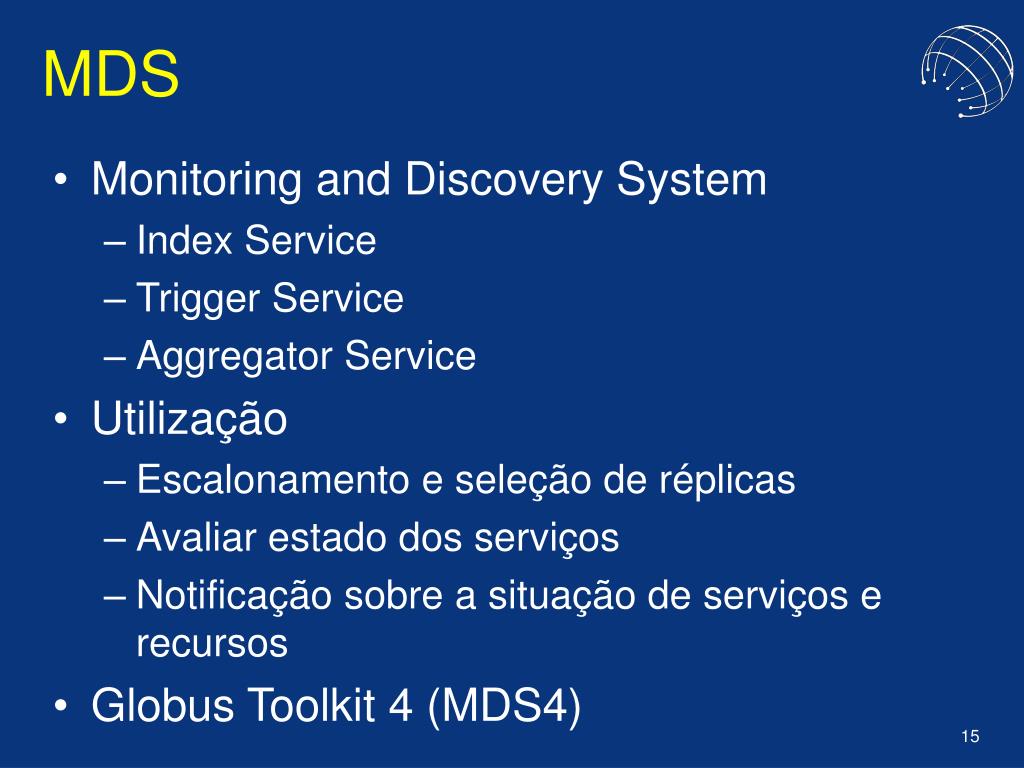 MDS

• Monitoring and Discovery System
– Index Service
– Trigger Service
– Aggregator Service
• Utilização
– Escalonamento e seleção de réplicas
– Avaliar estado dos serviços
– Notificação sobre a situação de serviços e recursos
• Globus Toolkit 4 (MDS4)

15